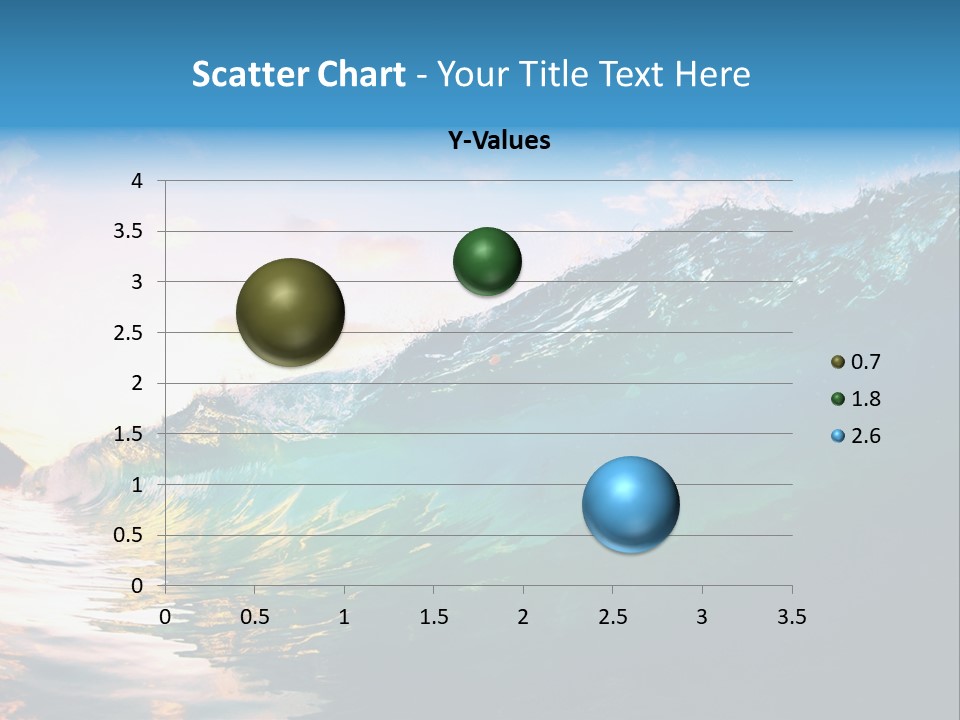 Scatter Chart - Your Title Text Here

Y-Values

4
3.5
3
2.5
2
1.5
1
0.5
0

0 0.5 1 1.5 2 2.5 3 3.5

0.7
1.8
2.6